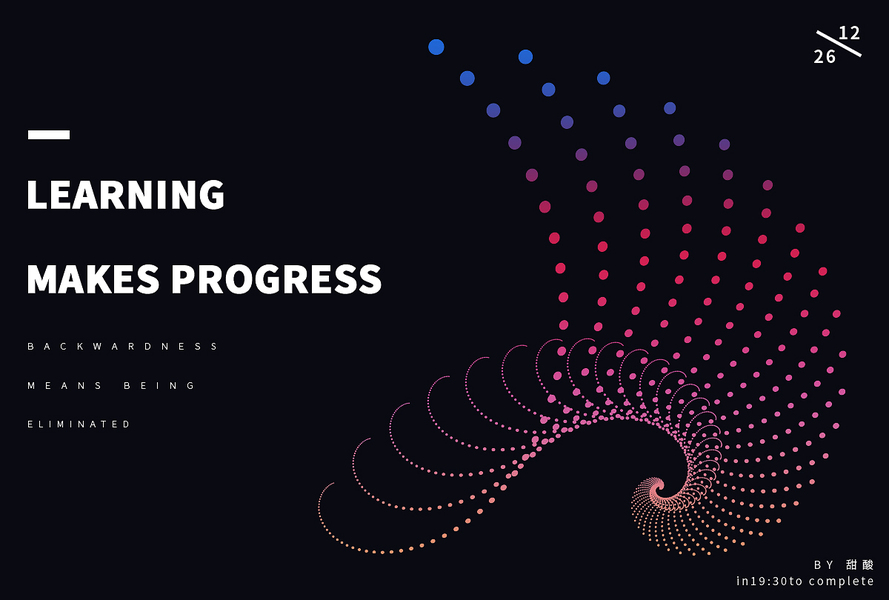 12
26

LEARNING

MAKES PROGRESS

BACKWARDNESS

MEANS BEING

ELIMINATED

BY 甜酸
in19:30to complete